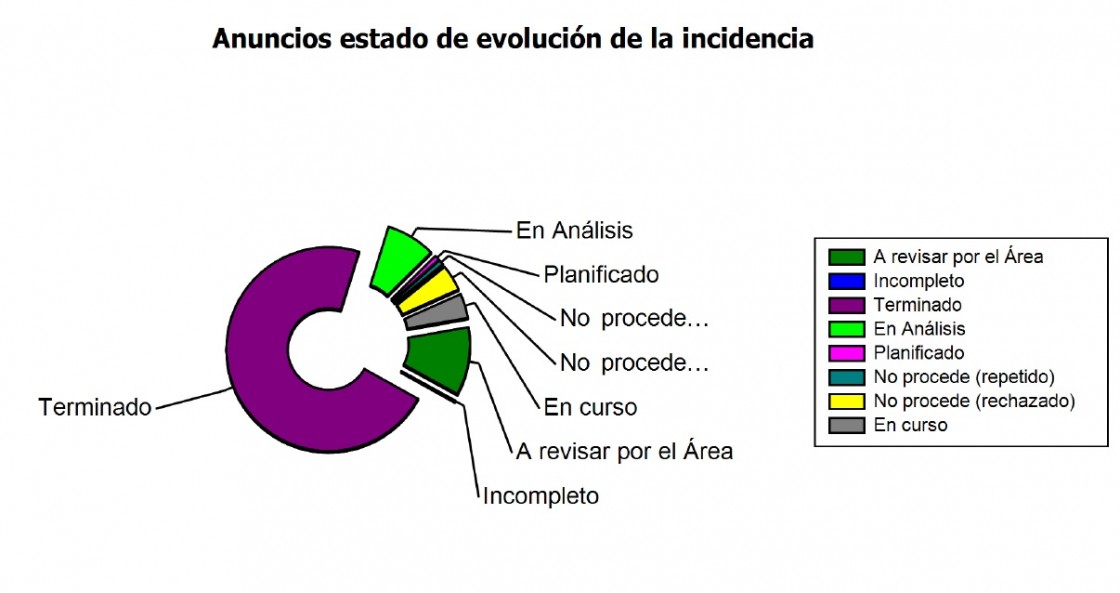 Anuncios estado de evolución de la incidencia

En Análisis
Planificado
No procede…
No procede…
En curso
A revisar por el Área
Incompleto
Terminado

A revisar por el Área
Incompleto
Terminado
En Análisis
Planificado
No procede (repetido)
No procede (rechazado)
En curso